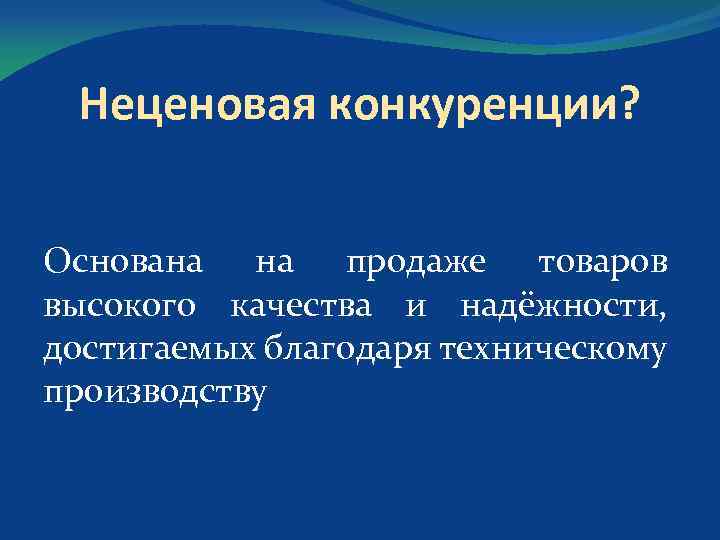 Неценовая конкуренции?

Основана на продаже товаров высокого качества и надёжности, достигаемых благодаря техническому производству